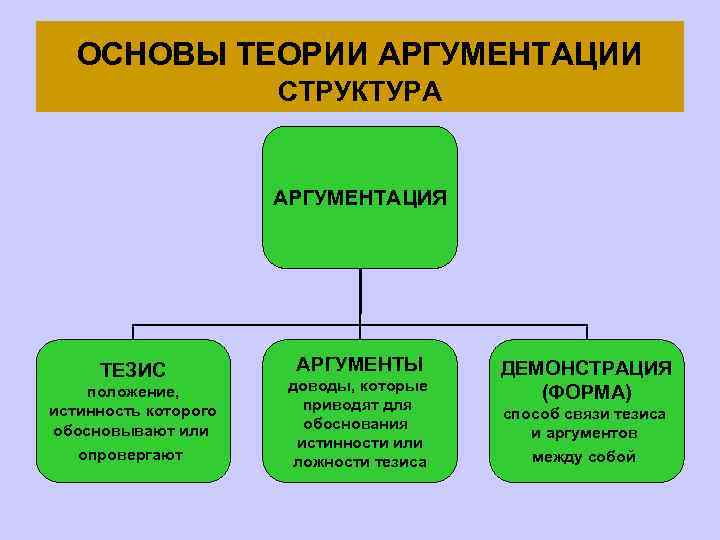 ОСНОВЫ ТЕОРИИ АРГУМЕНТАЦИИ
СТРУКТУРА

АРГУМЕНТАЦИЯ

ТЕЗИС
положение, истинность которого обосновывают или опровергают

АРГУМЕНТЫ
доводы, которые приводят для обоснования истинности или ложности тезиса

ДЕМОНСТРАЦИЯ (ФОРМА)
способ связи тезиса и аргументов между собой